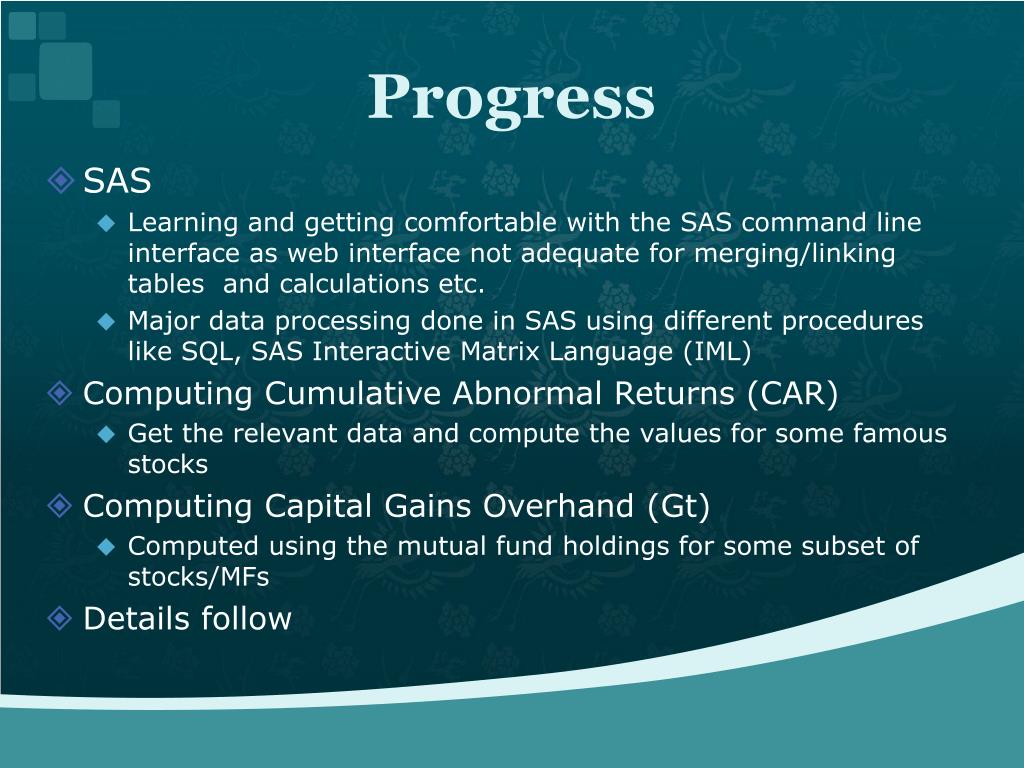 Progress

SAS

Learning and getting comfortable with the SAS command line interface as web interface not adequate for merging/linking tables and calculations etc.

Major data processing done in SAS using different procedures like SQL, SAS Interactive Matrix Language (IML)

Computing Cumulative Abnormal Returns (CAR)

Get the relevant data and compute the values for some famous stocks

Computing Capital Gains Overhand (Gt)

Computed using the mutual fund holdings for some subset of stocks/MFs

Details follow